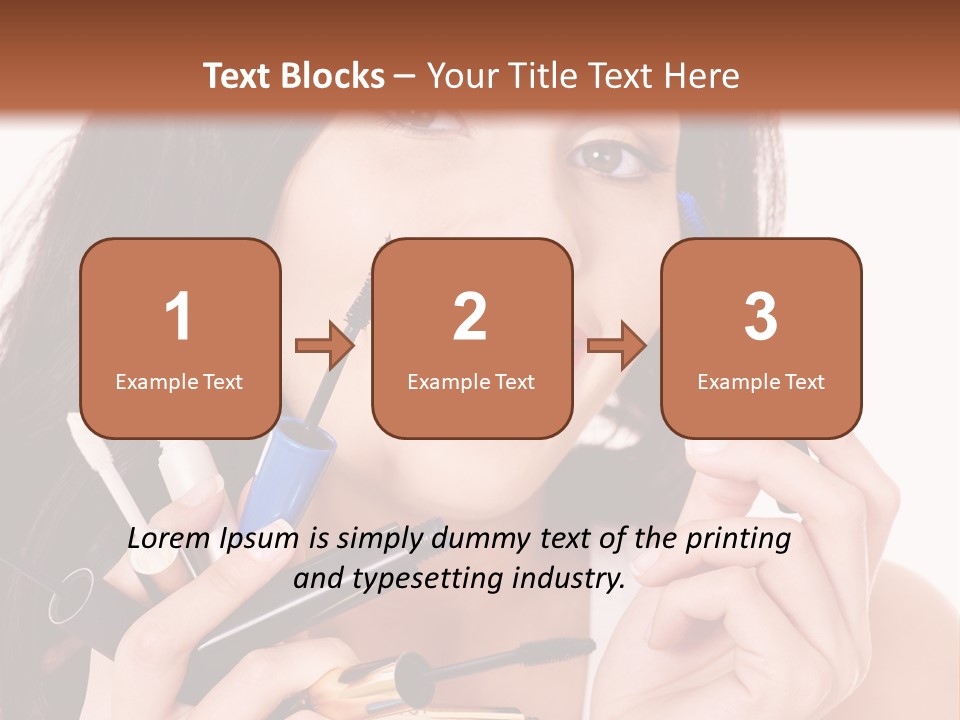 Text Blocks – Your Title Text Here

1
Example Text

2
Example Text

3
Example Text

Lorem Ipsum is simply dummy text of the printing and typesetting industry.